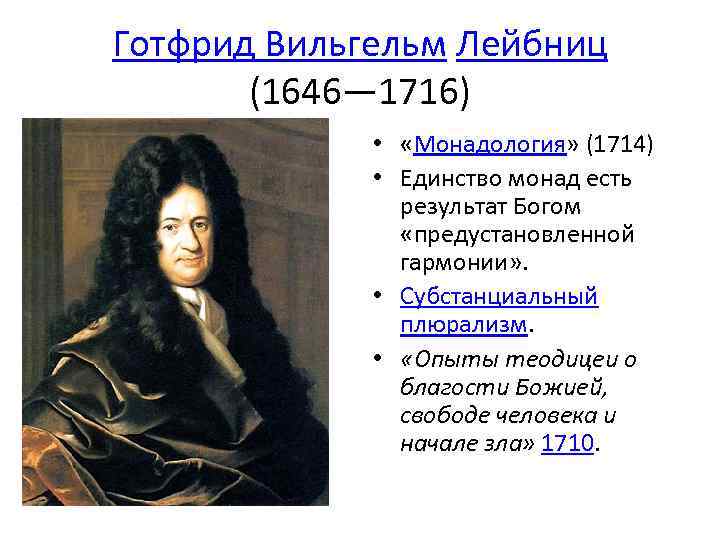 Готфрид Вильгельм Лейбниц (1646—1716)

• «Монадология» (1714)
• Единство монад есть результат Богом «предустановленной гармонии».
• Субстанциальный плюрализм.
• «Опыты теодицеи о благости Божией, свободе человека и начале зла» 1710.